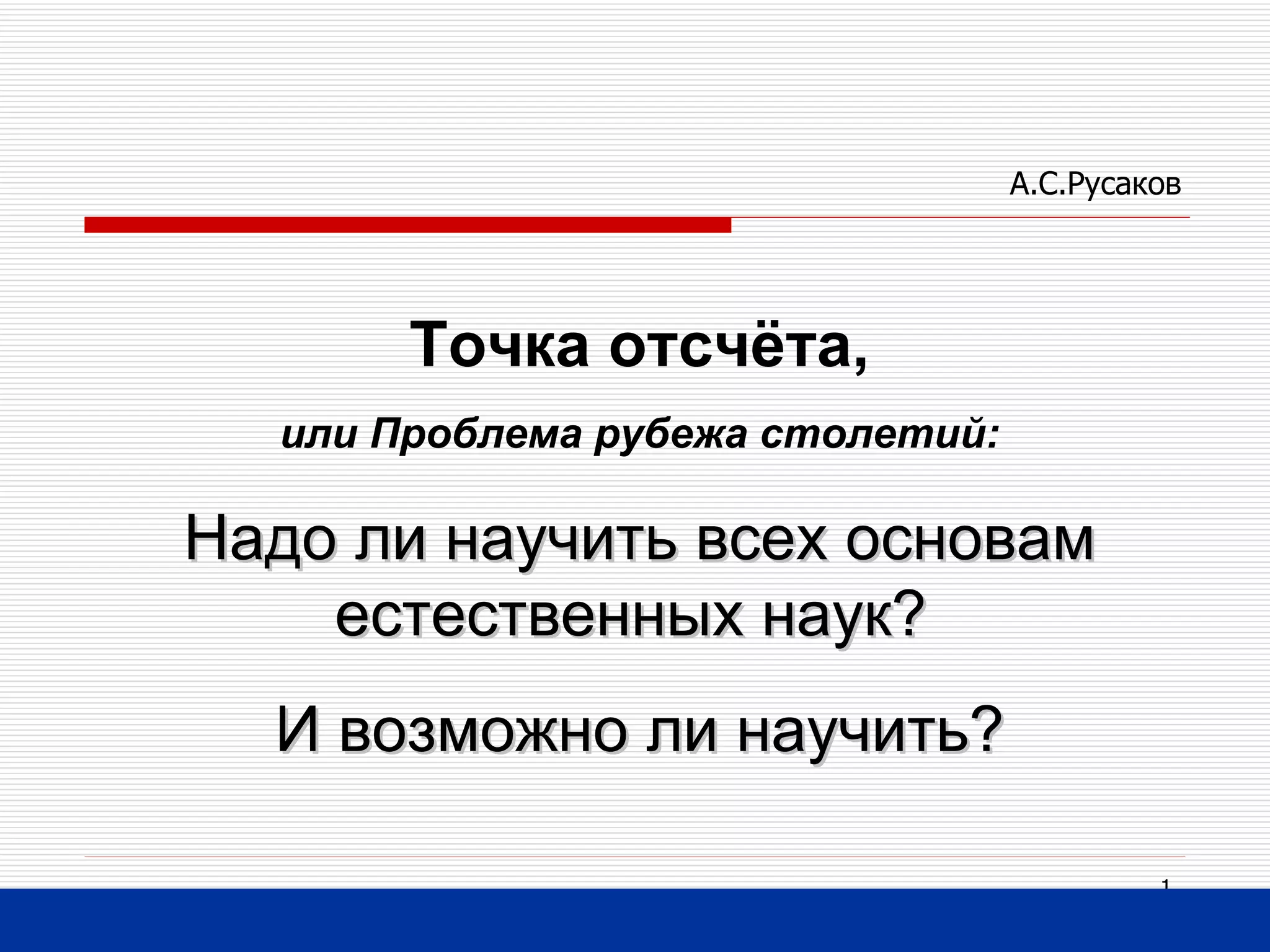 А.С.Русаков

Точка отсчёта,

или Проблема рубежа столетий:

Надо ли научить всех основам естественных наук?

И возможно ли научить?

1